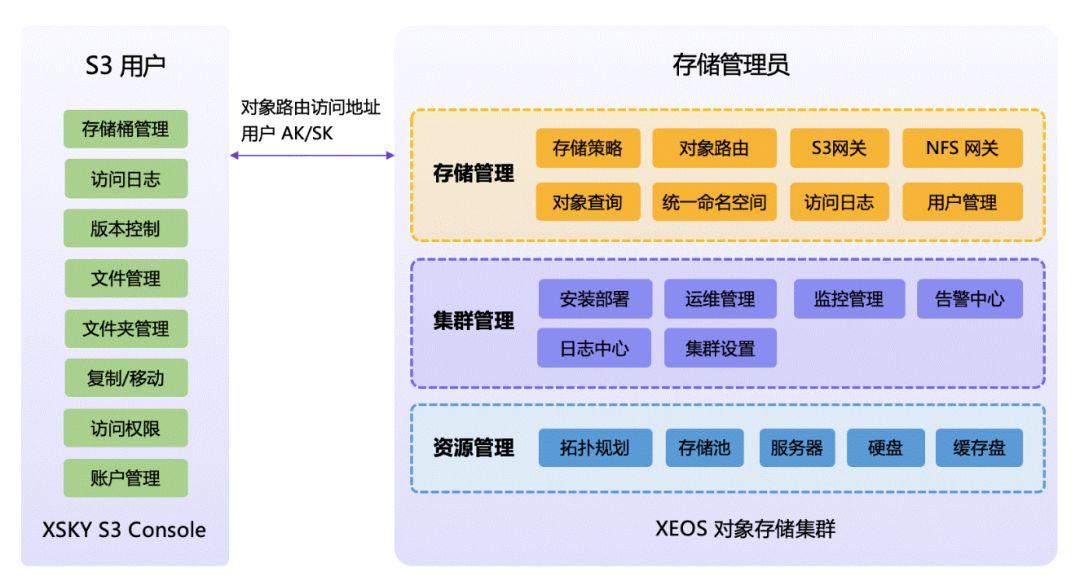 S3 用户

存储桶管理
访问日志
版本控制
文件管理
文件夹管理
复制/移动
访问权限
账户管理

XSKY S3 Console

对象路由访问地址
用户 AK/SK

存储管理员

存储管理
存储策略
对象路由
S3网关
NFS 网关
对象查询
统一命名空间
访问日志
用户管理

集群管理
安装部署
运维管理
监控管理
告警中心
日志中心
集群设置

资源管理
拓扑规划
存储池
服务器
硬盘
缓存盘

XEOS 对象存储集群